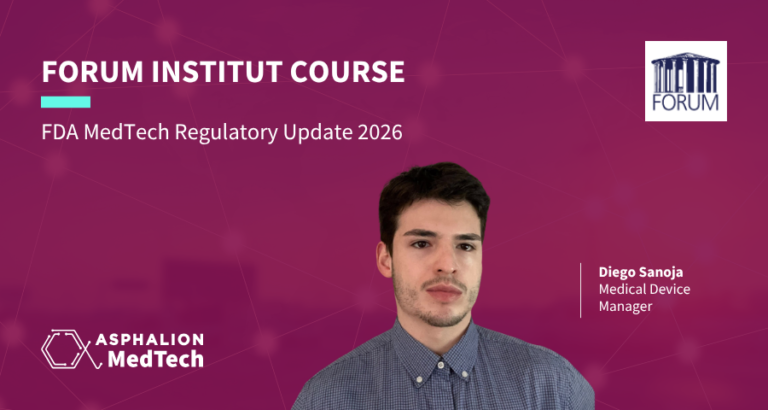 FORUM INSTITUT COURSE

FDA MedTech Regulatory Update 2026

FORUM

Diego Sanoja
Medical Device Manager

ASPHALION
MedTech